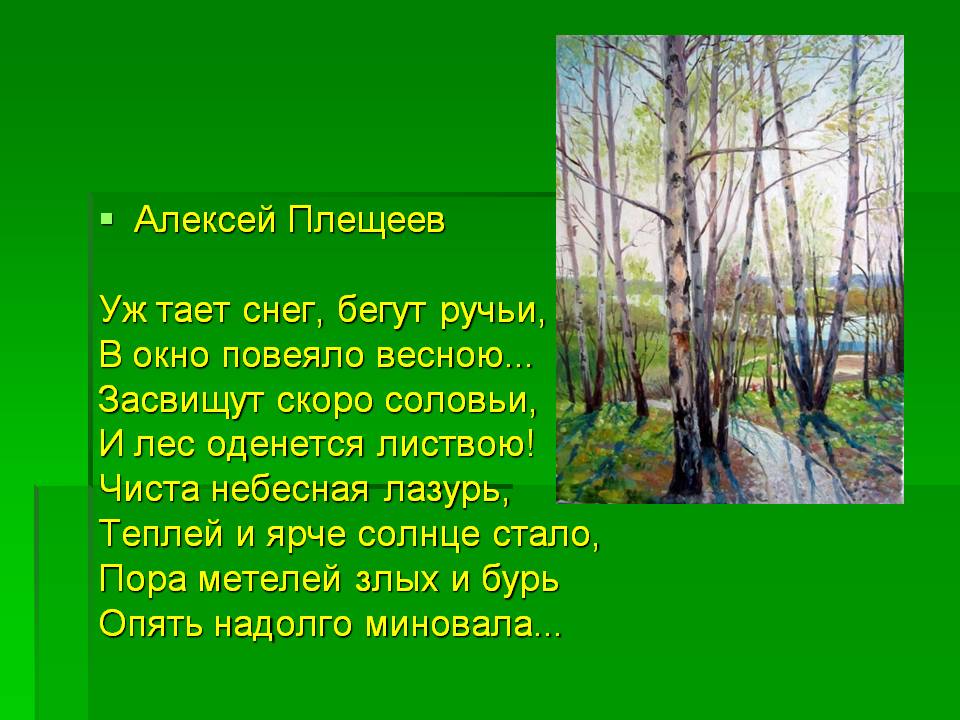 Алексей Плещеев

Уж тает снег, бегут ручьи,
В окно повеяло весною...
Засвищут скоро соловьи,
И лес оденется листвою!
Чиста небесная лазурь,
Теплей и ярче солнце стало,
Пора метелей злых и бурь
Опять надолго миновала...